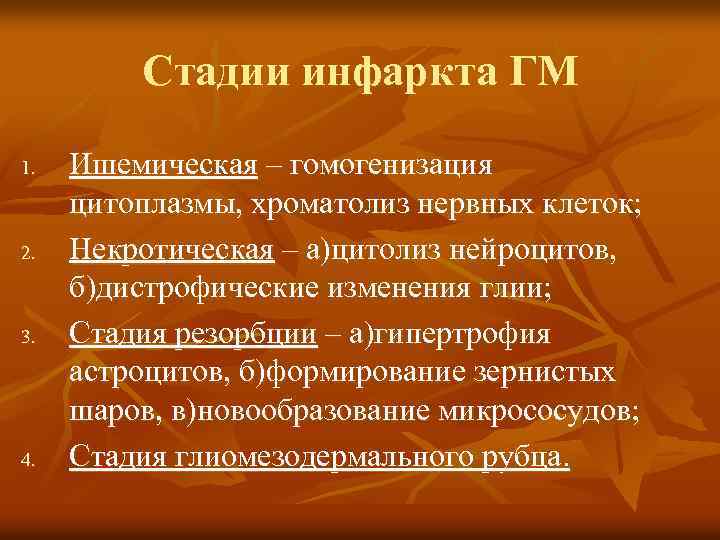 Стадии инфаркта ГМ

1. Ишемическая – гомогенизация цитоплазмы, хроматолиз нервных клеток;
2. Некротическая – а)цитолиз нейроцитов, б)дистрофические изменения глии;
3. Стадия резорбции – а)гипертрофия астроцитов, б)формирование зернистых шаров, в)новообразование микрососудов;
4. Стадия глиомезодермального рубца.